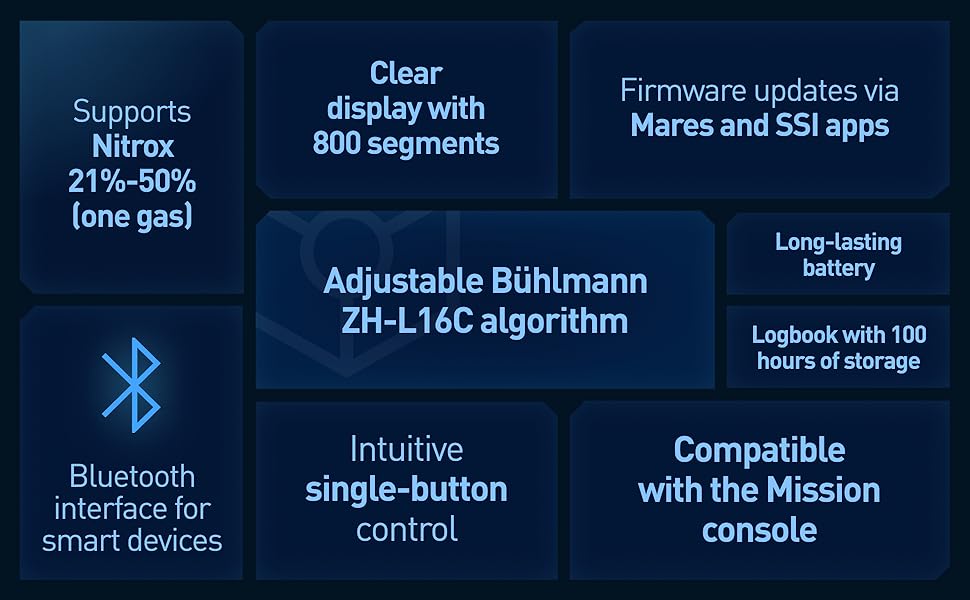 Supports Nitrox 21%-50% (one gas)

Clear display with 800 segments

Firmware updates via Mares and SSI apps

Adjustable Bühlmann ZH-L16C algorithm

Long-lasting battery

Logbook with 100 hours of storage

Bluetooth interface for smart devices

Intuitive single-button control

Compatible with the Mission console